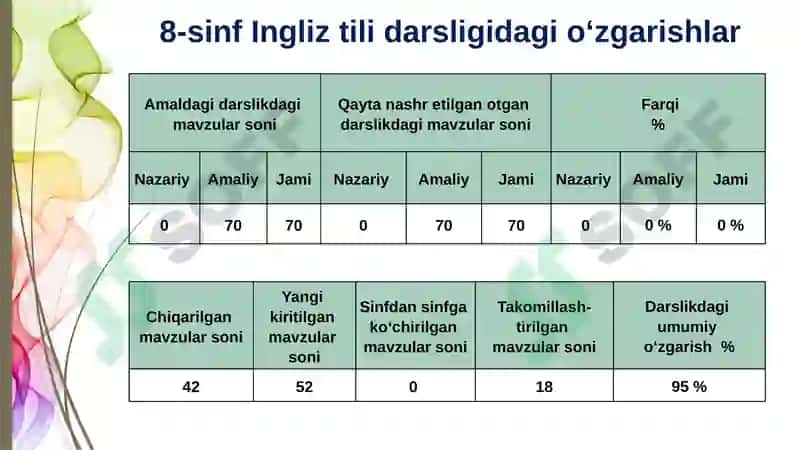 8-sinf Ingliz tili darsligidagi o‘zgarishlar

| Amaldagi darslikdagi mavzular soni | | | Qayta nashr etilgan otgan darslikdagi mavzular soni | | | Farqi % | | |
|---|---|---|---|---|---|---|---|---|
| Nazariy | Amaliy | Jami | Nazariy | Amaliy | Jami | Nazariy | Amaliy | Jami |
| 0 | 70 | 70 | 0 | 70 | 70 | 0 | 0 % | 0 % |

| Chiqarilgan mavzular soni | Yangi kiritilgan mavzular soni | Sinfdan sinfga ko‘chirilgan mavzular soni | Takomillashtirilgan mavzular soni | Darslikdagi umumiy o‘zgarish % |
|---|---|---|---|---|
| 42 | 52 | 0 | 18 | 95 % |